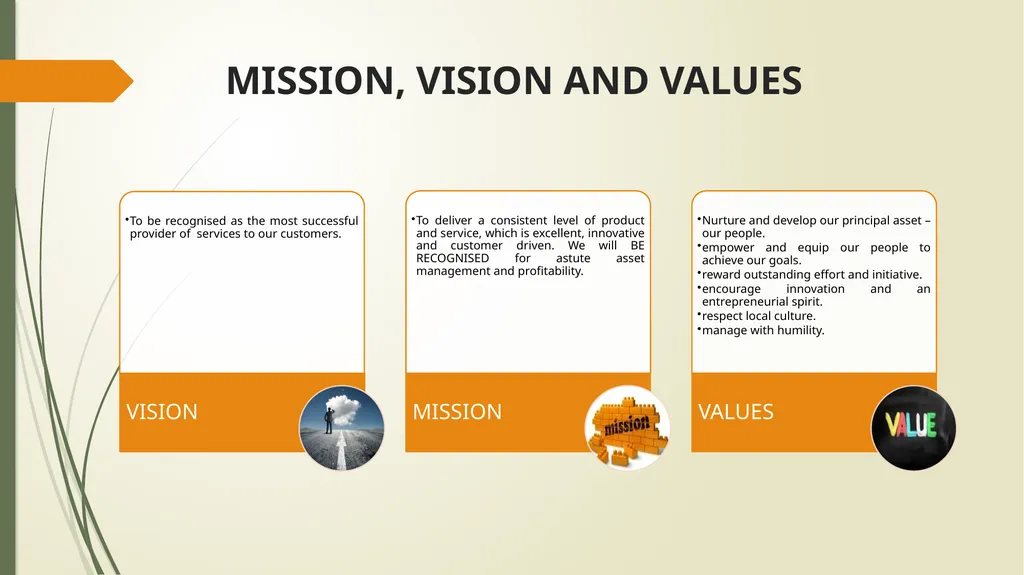 MISSION, VISION AND VALUES

•To be recognised as the most successful provider of services to our customers.

VISION

•To deliver a consistent level of product and service, which is excellent, innovative and customer driven. We will BE RECOGNISED for astute asset management and profitability.

MISSION

mission

•Nurture and develop our principal asset – our people.
•empower and equip our people to achieve our goals.
•reward outstanding effort and initiative.
•encourage innovation and an entrepreneurial spirit.
•respect local culture.
•manage with humility.

VALUES

VALUE